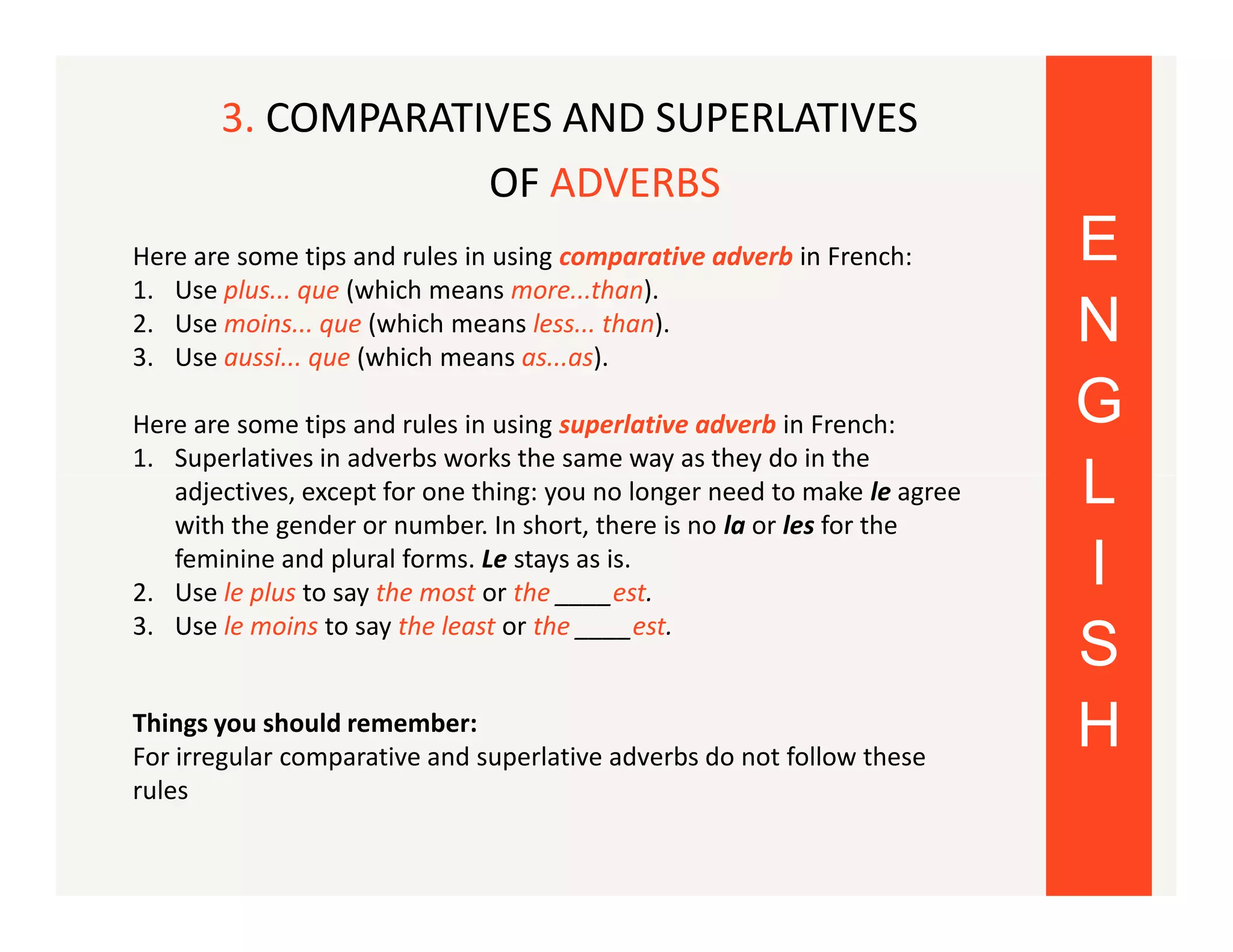 3. COMPARATIVES AND SUPERLATIVES OF ADVERBS

Here are some tips and rules in using comparative adverb in French:
1. Use plus... que (which means more...than).
2. Use moins... que (which means less... than).
3. Use aussi... que (which means as...as).

Here are some tips and rules in using superlative adverb in French:
1. Superlatives in adverbs works the same way as they do in the adjectives, except for one thing: you no longer need to make le agree with the gender or number. In short, there is no la or les for the feminine and plural forms. Le stays as is.
2. Use le plus to say the most or the ____est.
3. Use le moins to say the least or the ____est.

Things you should remember:
For irregular comparative and superlative adverbs do not follow these rules

E N G L I S H